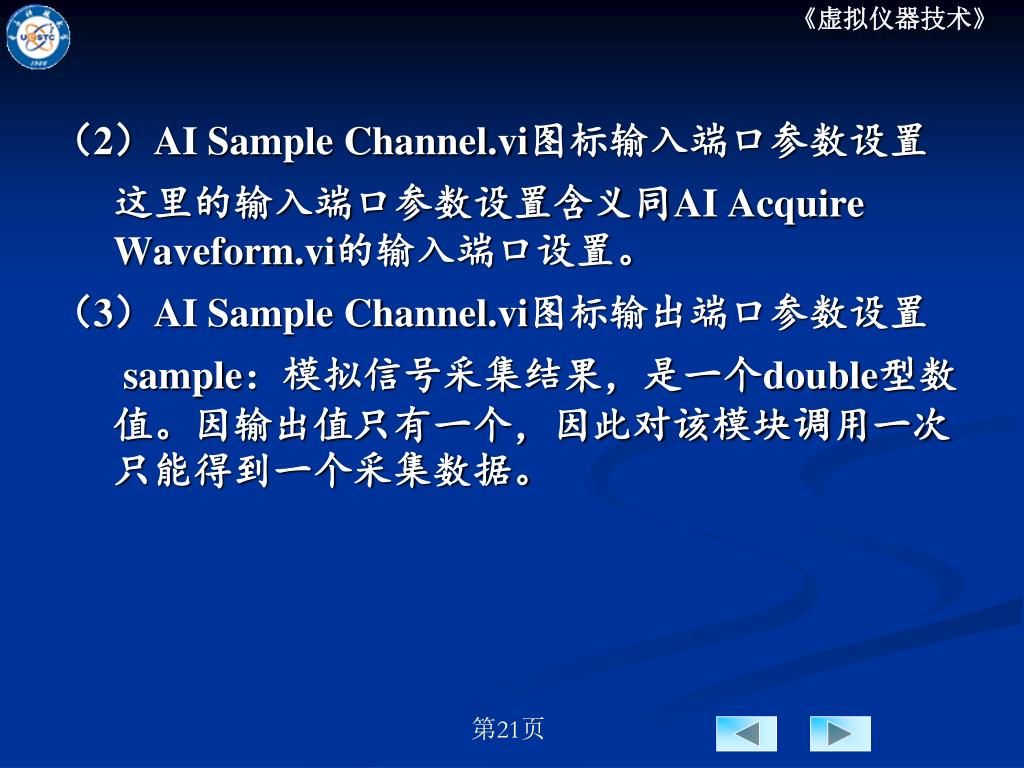 《虚拟仪器技术》

（2）AI Sample Channel.vi图标输入端口参数设置

这里的输入端口参数设置含义同AI Acquire Waveform.vi的输入端口设置。

（3）AI Sample Channel.vi图标输出端口参数设置

sample：模拟信号采集结果，是一个double型数值。因输出值只有一个，因此对该模块调用一次只能得到一个采集数据。

第21页